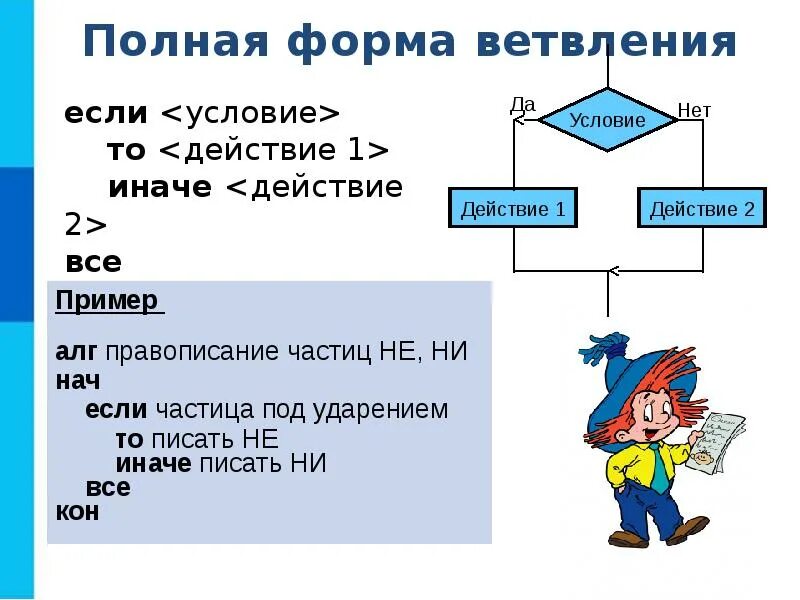 Полная форма ветвления

если <условие>
то <действие 1>
иначе <действие 2>
все

Да
Условие
Нет
Действие 1
Действие 2

Пример

алг правописание частиц НЕ, НИ
нач
если частица под ударением
то писать НЕ
иначе писать НИ
все
кон